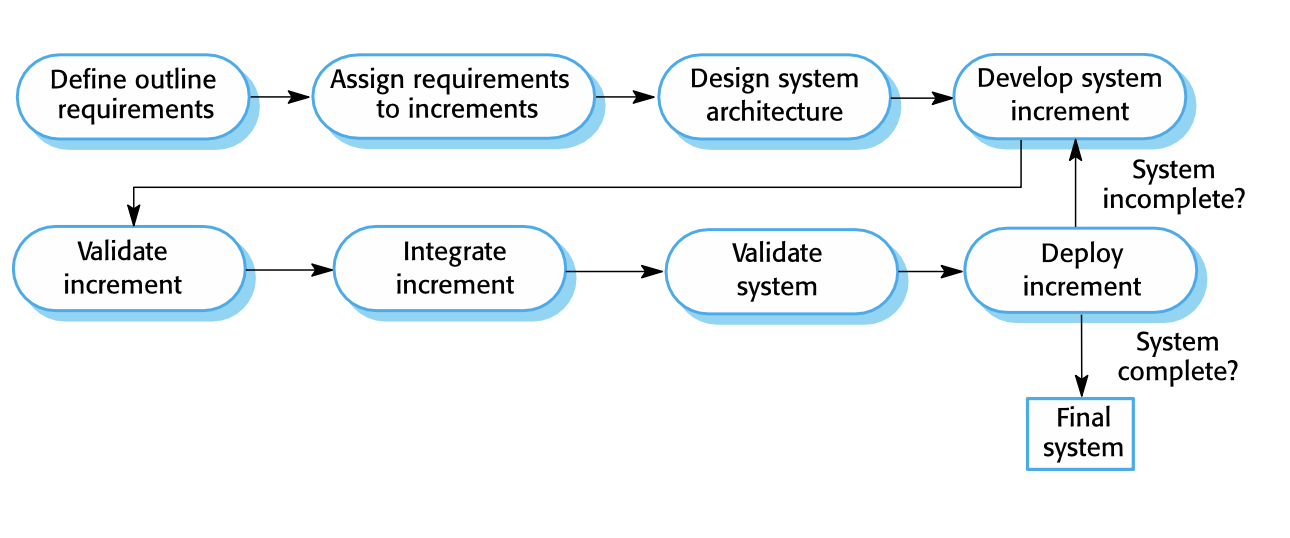 Define outline requirements

Assign requirements to increments

Design system architecture

Develop system increment

System incomplete?

Validate increment

Integrate increment

Validate system

Deploy increment

System complete?

Final system